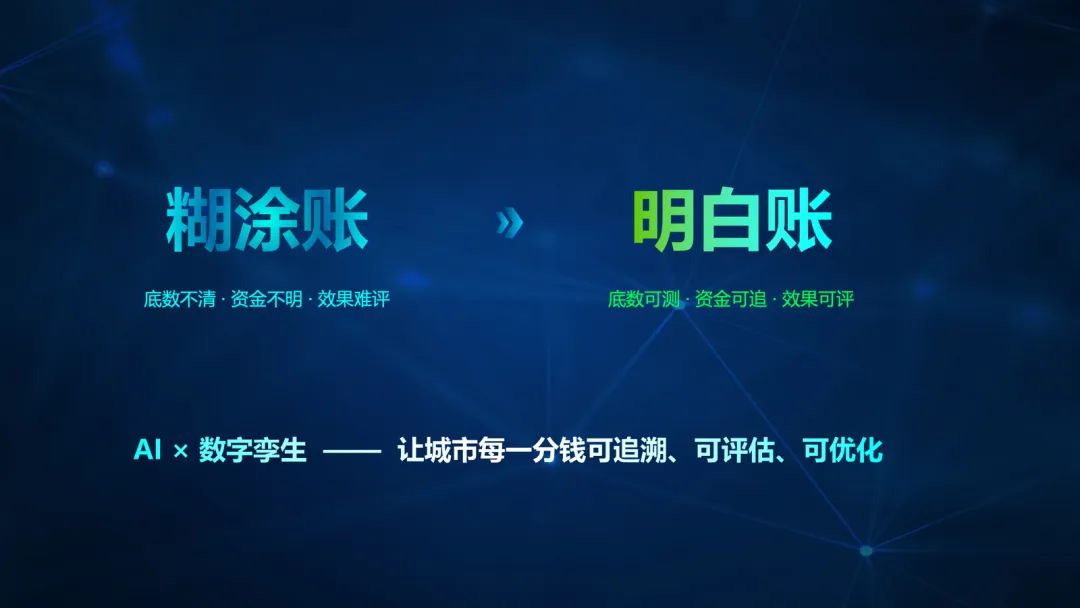 糊涂账

底数不清 · 资金不明 · 效果难评

»

明白账

底数可测 · 资金可追 · 效果可评

AI × 数字孪生 —— 让城市每一分钱可追溯、可评估、可优化